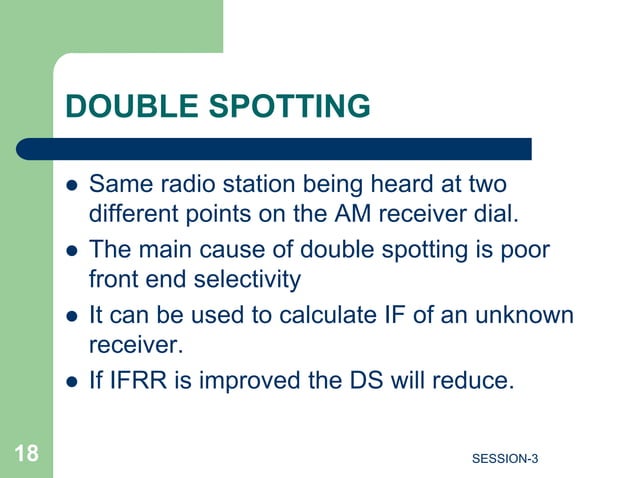 DOUBLE SPOTTING

- Same radio station being heard at two different points on the AM receiver dial.
- The main cause of double spotting is poor front end selectivity
- It can be used to calculate IF of an unknown receiver.
- If IFRR is improved the DS will reduce.

18

SESSION-3